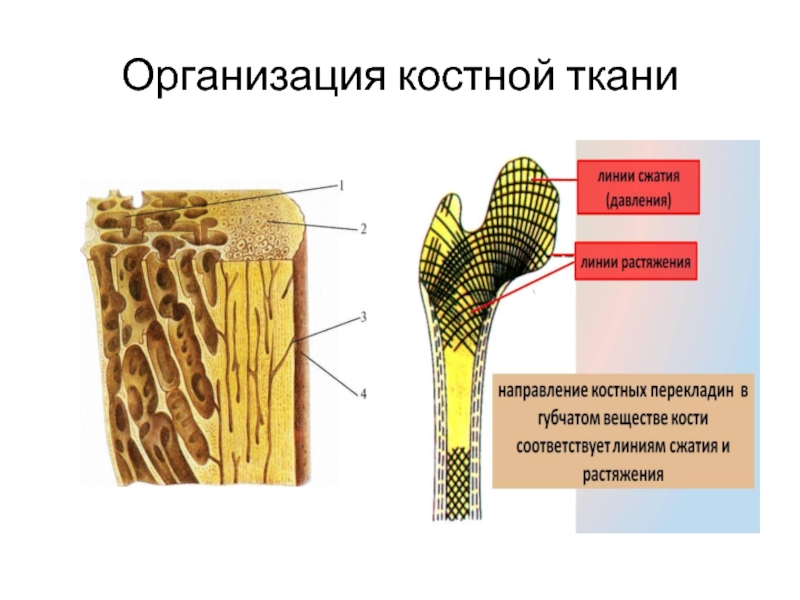 Организация костной ткани

1
2
3
4

линии сжатия (давления)

линии растяжения

направление костных перекладин в губчатом веществе кости соответствует линиям сжатия и растяжения